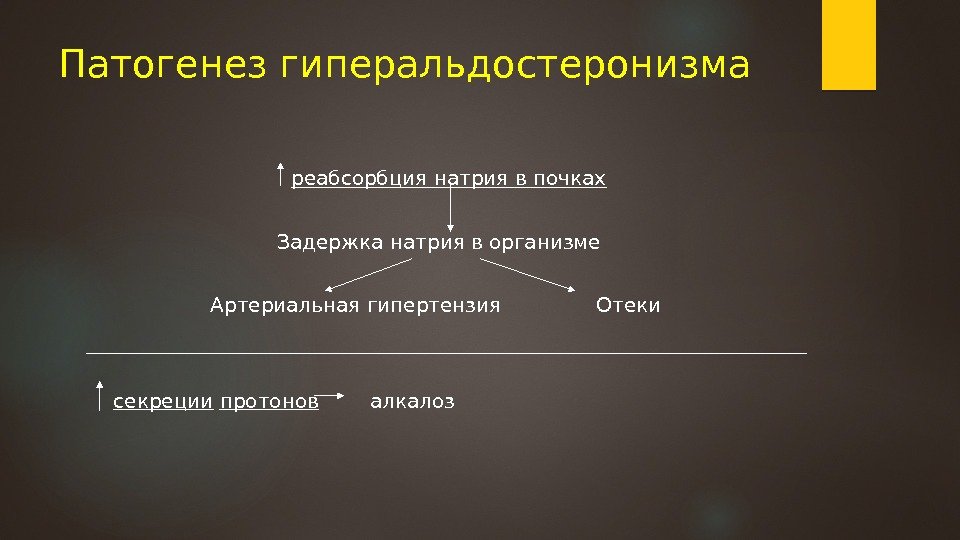 Патогенез гиперальдостеронизма

реабсорбция натрия в почках

Задержка натрия в организме

Артериальная гипертензия Отеки

секреции протонов алкалоз